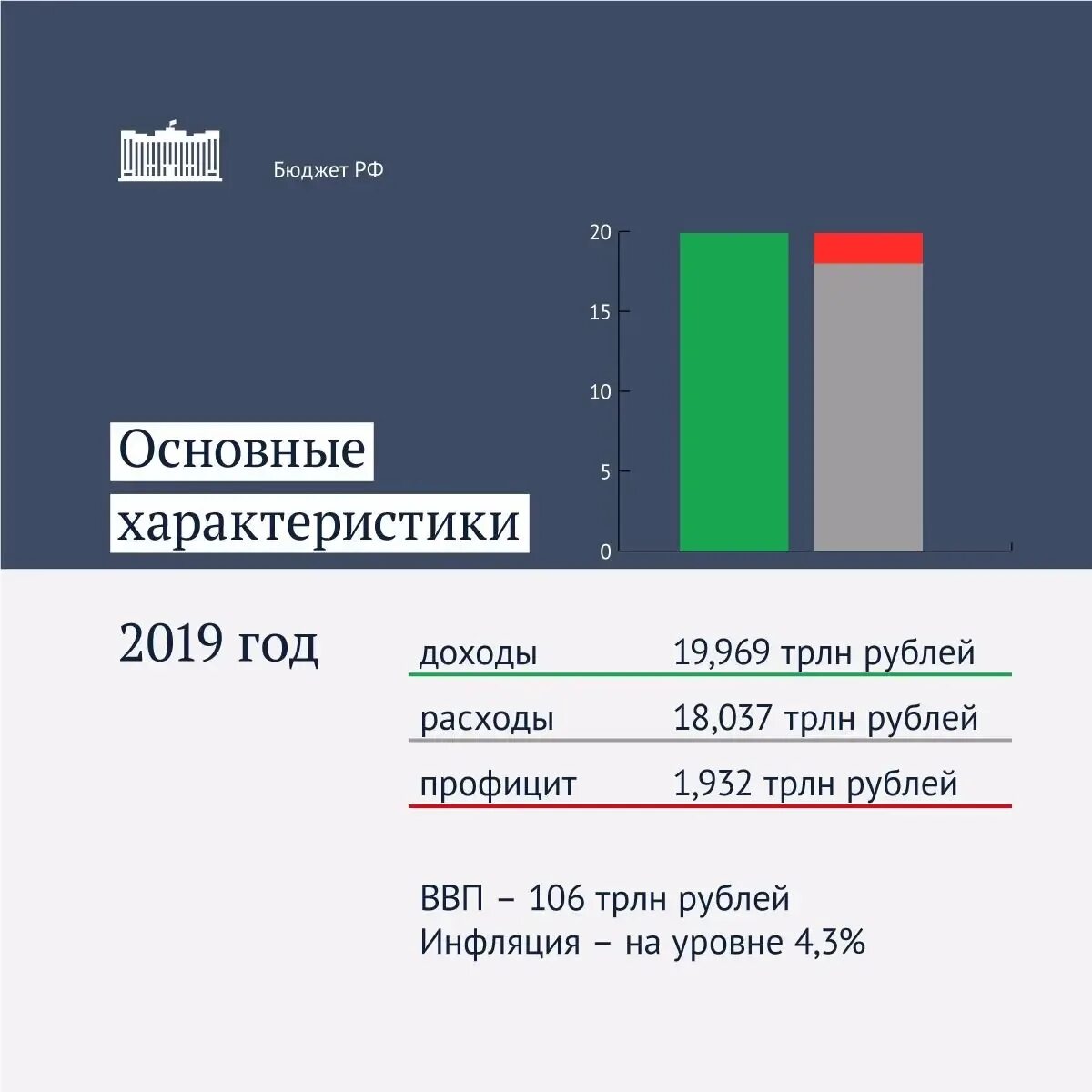 Бюджет РФ

20
15
10
5
0

Основные характеристики

2019 год

| доходы | 19,969 трлн рублей |
|---|---|
| расходы | 18,037 трлн рублей |
| профицит | 1,932 трлн рублей |

ВВП – 106 трлн рублей
Инфляция – на уровне 4,3%